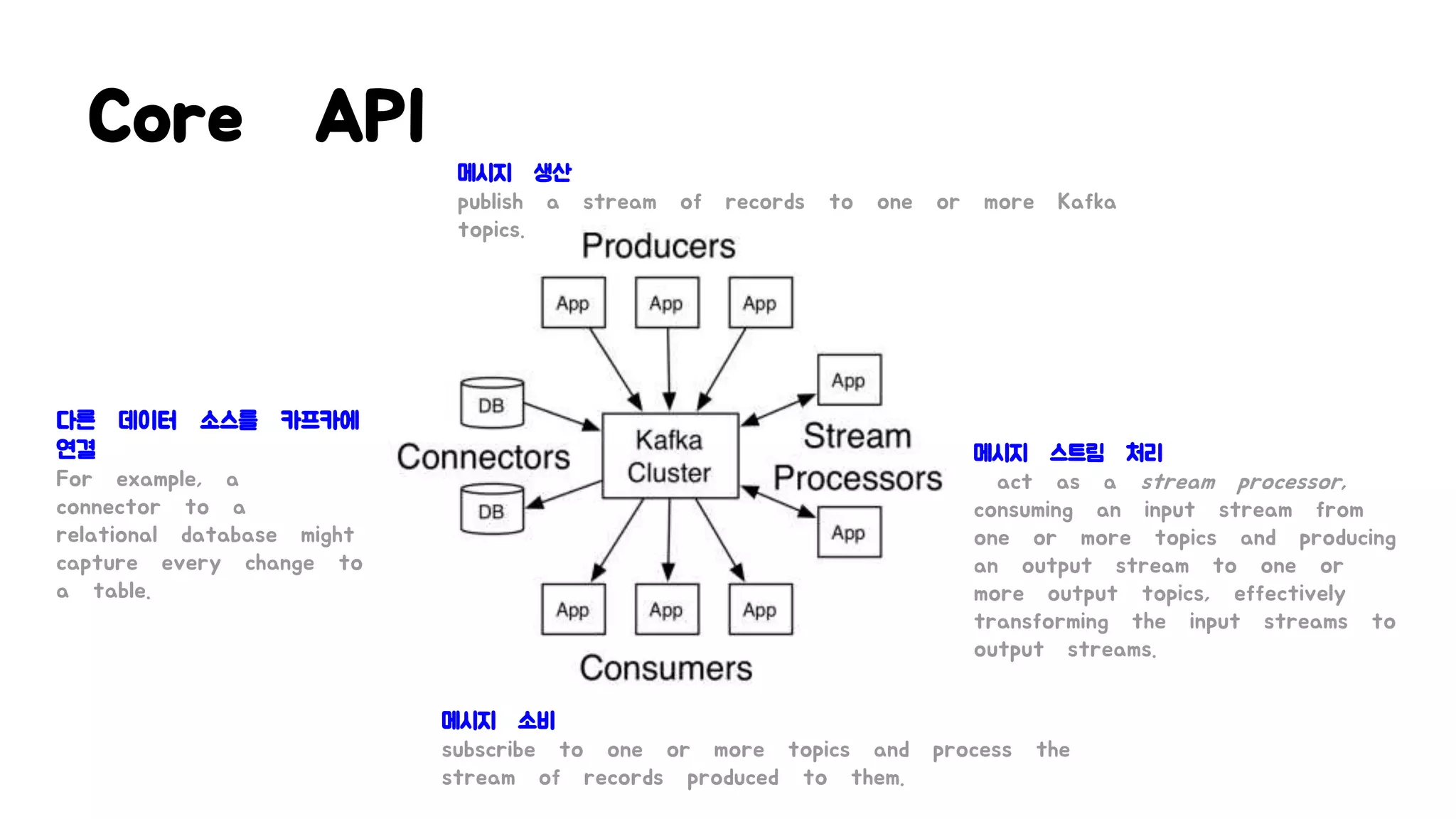 Core API

메시지 생산
publish a stream of records to one or more Kafka topics.

Producers

App App App

다른 데이터 소스를 카프카에 연결
For example, a connector to a relational database might capture every change to a table.

DB

Connectors

DB

Kafka Cluster

App

Stream Processors

App

메시지 스트림 처리
act as a stream processor, consuming an input stream from one or more topics and producing an output stream to one or more output topics, effectively transforming the input streams to output streams.

App App App

Consumers

메시지 소비
subscribe to one or more topics and process the stream of records produced to them.